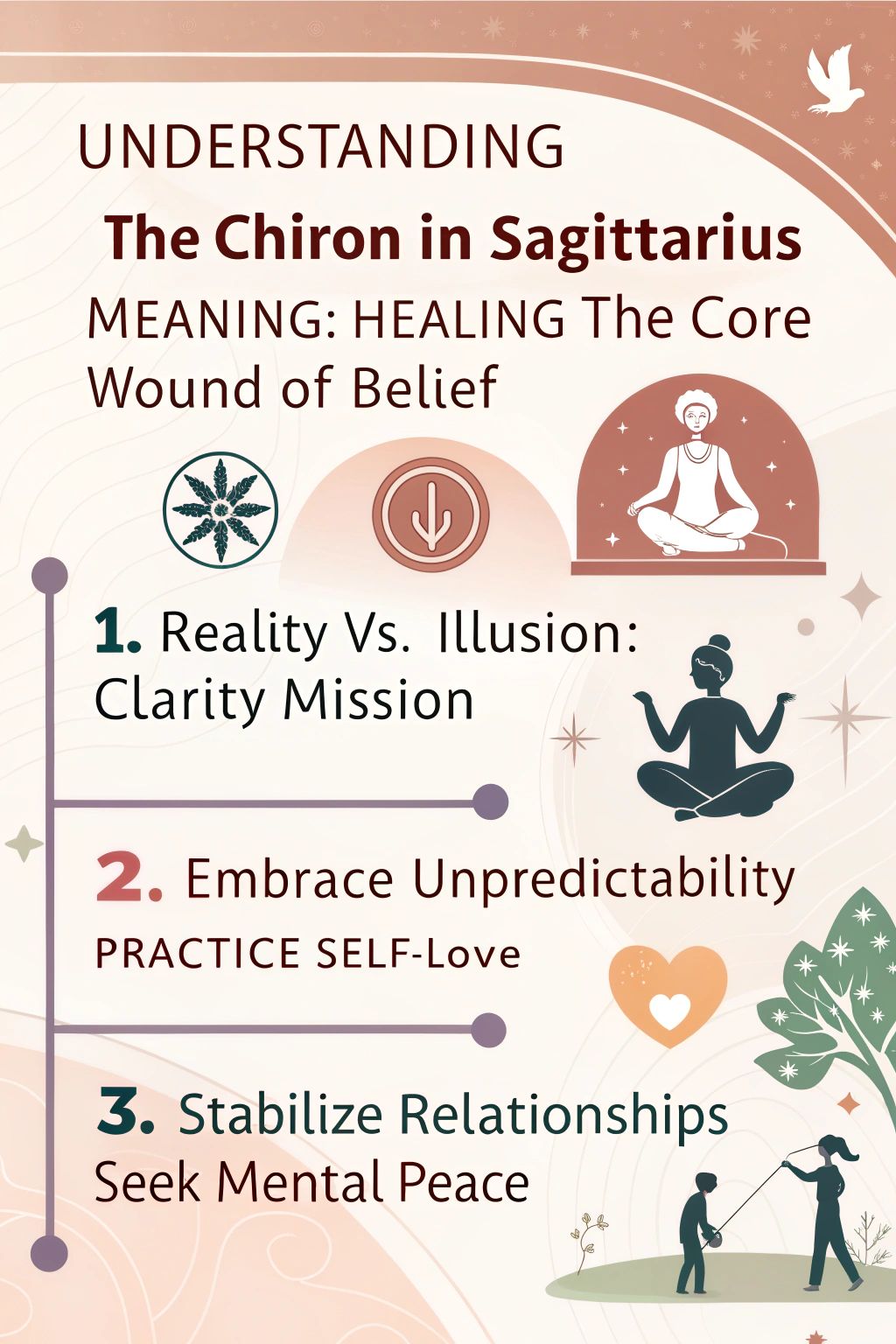 UNDERSTANDING

The Chiron in Sagittarius

MEANING: HEALING The Core Wound of Belief

1. Reality Vs. Illusion: Clarity Mission

2. Embrace Unpredictability

PRACTICE SELF-Love

3. Stabilize Relationships

Seek Mental Peace